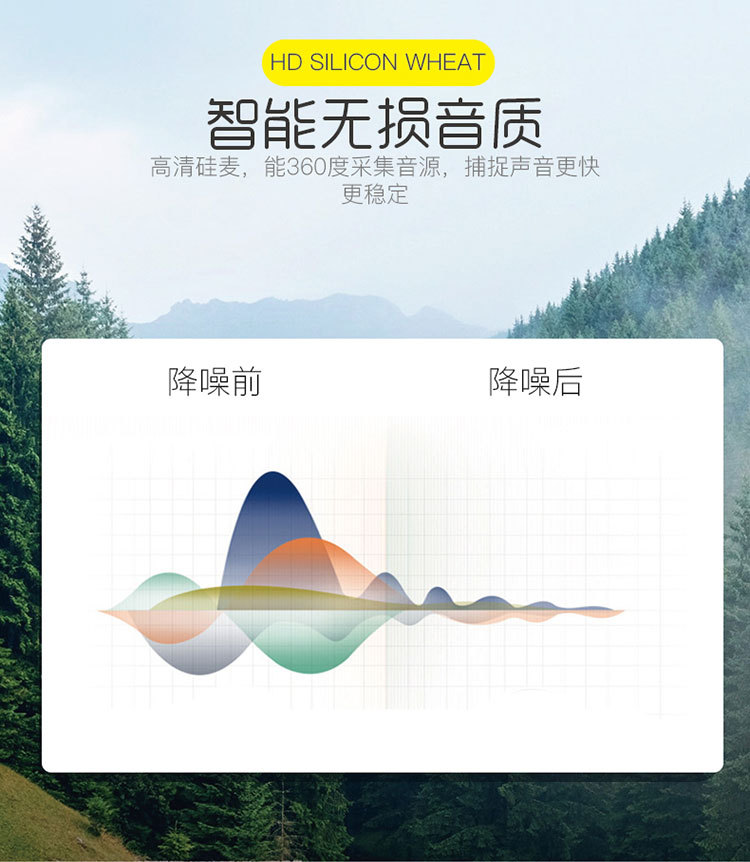 HD SILICON WHEAT

智能无损音质

高清硅麦，能360度采集音源，捕捉声音更快更稳定

降噪前

降噪后